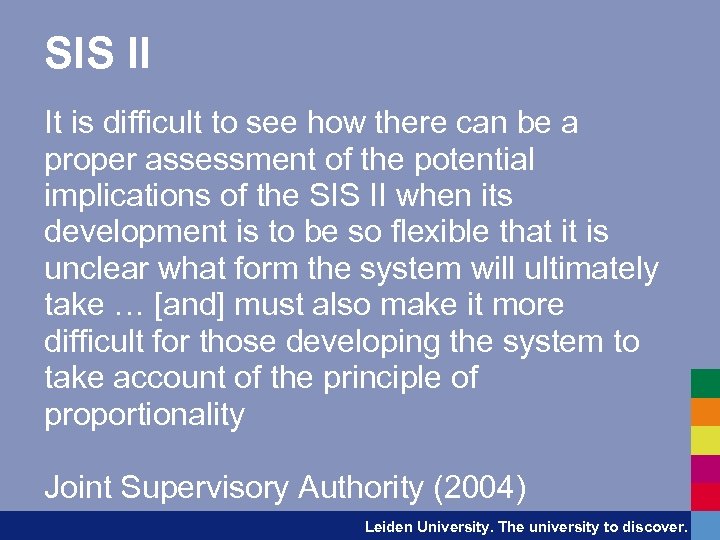 SIS II

It is difficult to see how there can be a proper assessment of the potential implications of the SIS II when its development is to be so flexible that it is unclear what form the system will ultimately take … [and] must also make it more difficult for those developing the system to take account of the principle of proportionality

Joint Supervisory Authority (2004)

Leiden University. The university to discover.